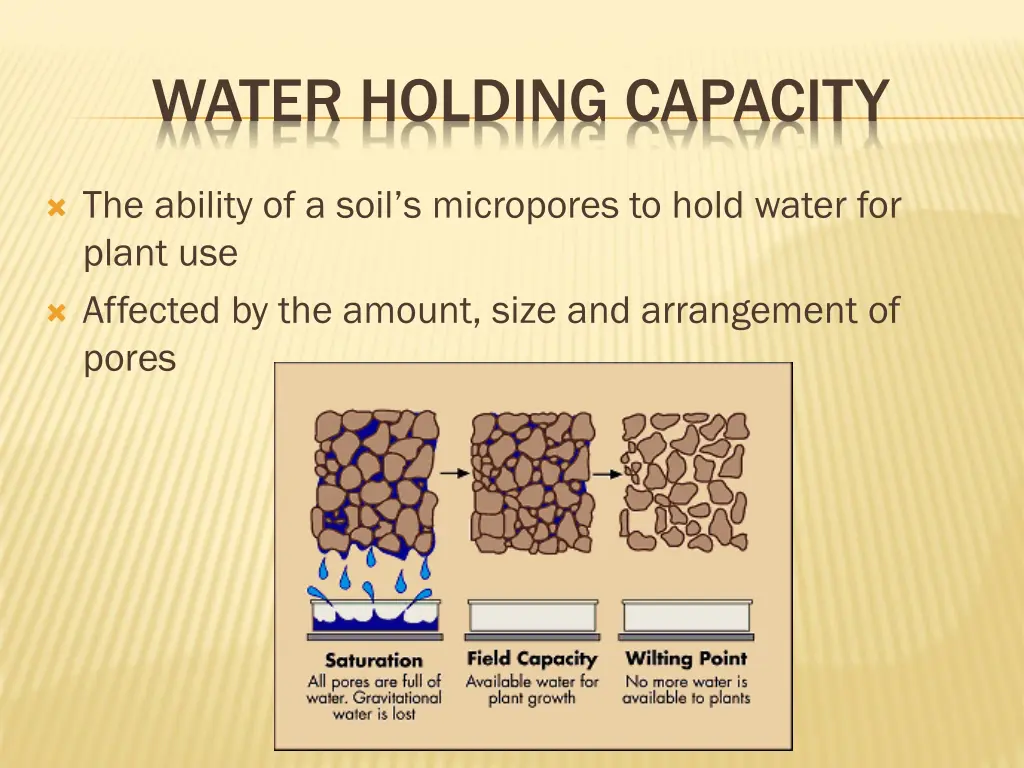 WATER HOLDING CAPACITY

The ability of a soil's micropores to hold water for plant use

Affected by the amount, size and arrangement of pores

Saturation
All pores are full of water. Gravitational water is lost

Field Capacity
Available water for plant growth

Wilting Point
No more water is available to plants